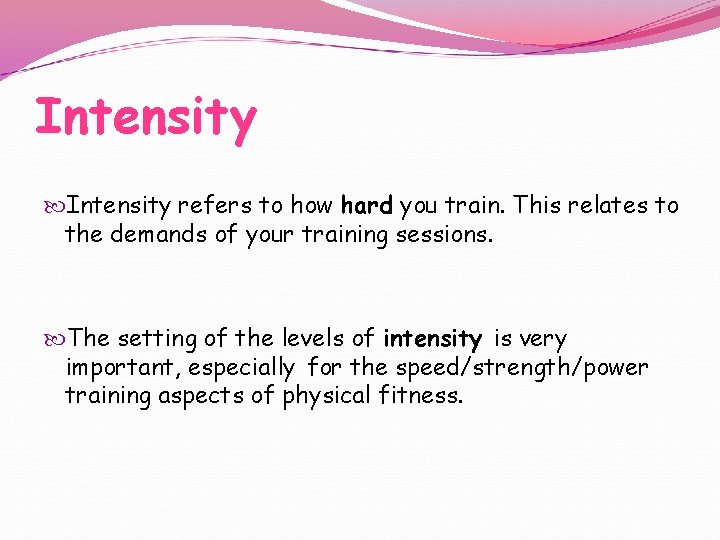 Intensity

Intensity refers to how hard you train. This relates to the demands of your training sessions.

The setting of the levels of intensity is very important, especially for the speed/strength/power training aspects of physical fitness.